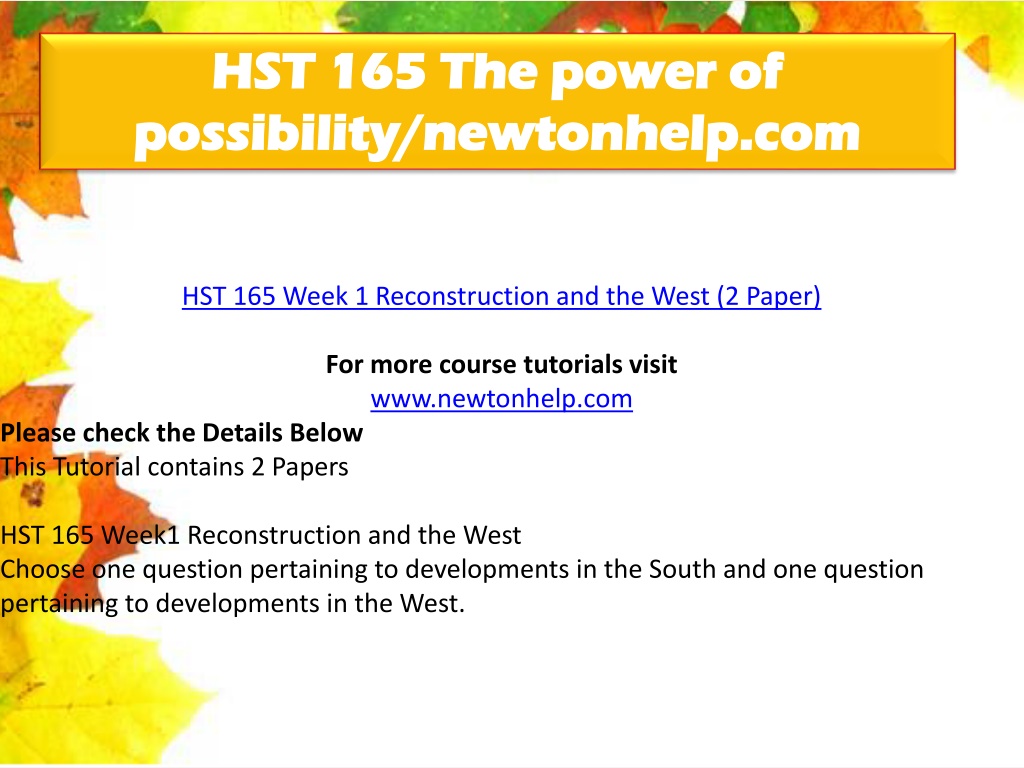 HST 165 The power of possibility/newtonhelp.com

HST 165 Week 1 Reconstruction and the West (2 Paper)

For more course tutorials visit
www.newtonhelp.com

Please check the Details Below
This Tutorial contains 2 Papers

HST 165 Week1 Reconstruction and the West
Choose one question pertaining to developments in the South and one question pertaining to developments in the West.